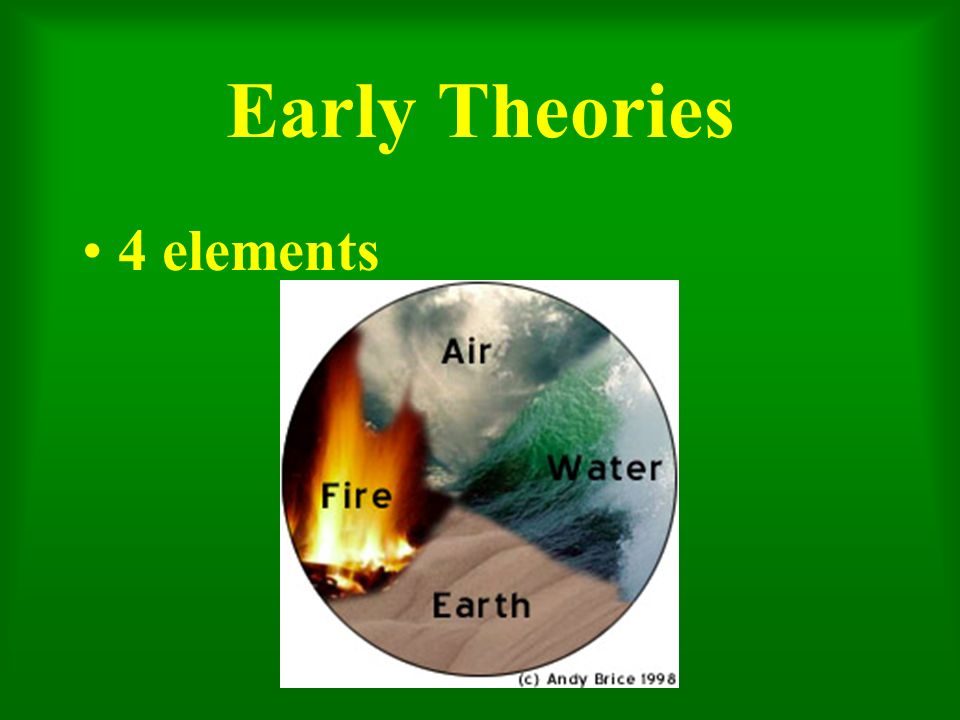 Early Theories

• 4 elements

Air

Fire

Water

Earth

(c) Andy Brice 1998